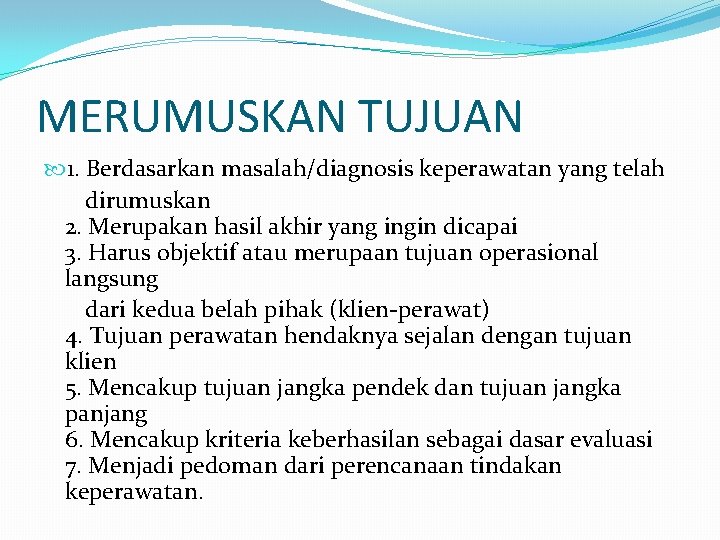 MERUMUSKAN TUJUAN

1. Berdasarkan masalah/diagnosis keperawatan yang telah dirumuskan
2. Merupakan hasil akhir yang ingin dicapai
3. Harus objektif atau merupaan tujuan operasional langsung dari kedua belah pihak (klien-perawat)
4. Tujuan perawatan hendaknya sejalan dengan tujuan klien
5. Mencakup tujuan jangka pendek dan tujuan jangka panjang
6. Mencakup kriteria keberhasilan sebagai dasar evaluasi
7. Menjadi pedoman dari perencanaan tindakan keperawatan.